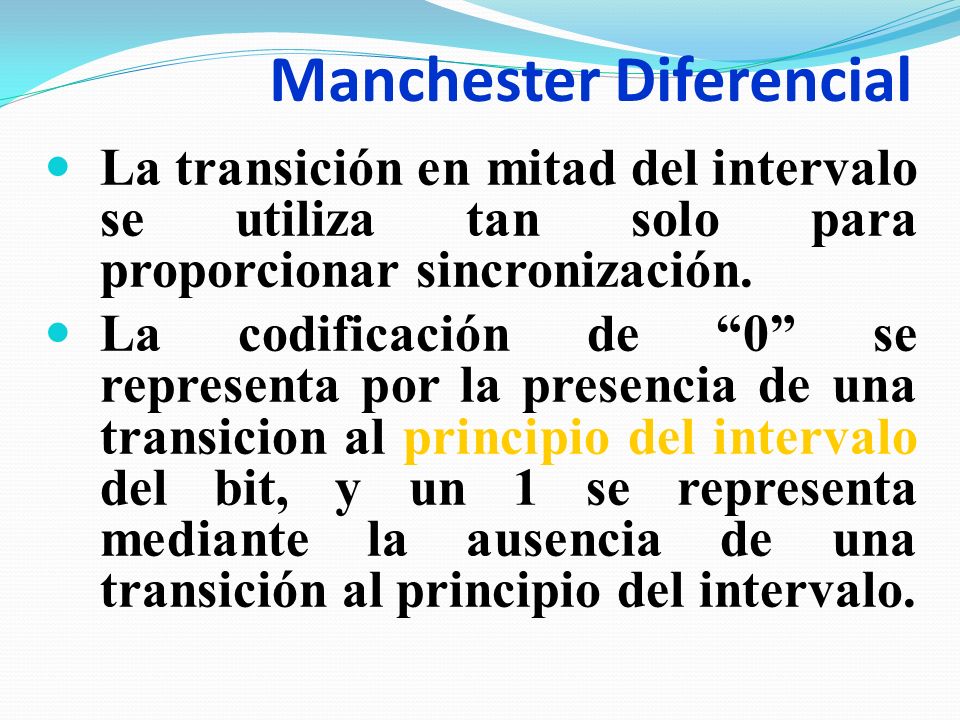 Manchester Diferencial

La transición en mitad del intervalo se utiliza tan solo para proporcionar sincronización.

La codificación de “0” se representa por la presencia de una transicion al principio del intervalo del bit, y un 1 se representa mediante la ausencia de una transición al principio del intervalo.